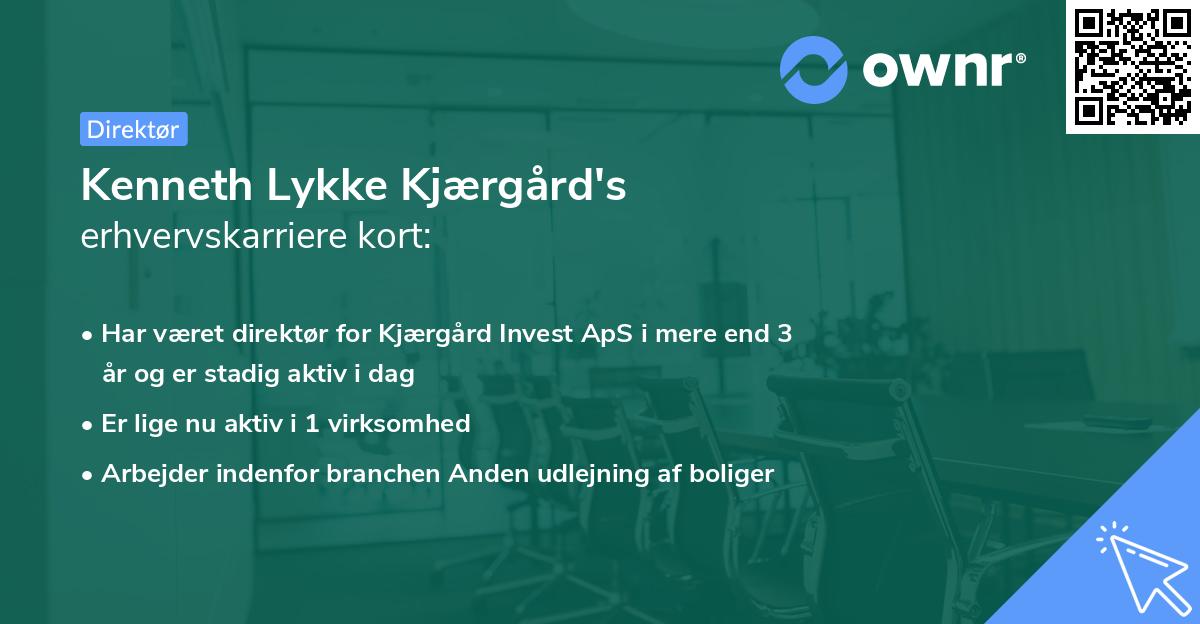 ownr®

Direktør

Kenneth Lykke Kjærgård's
erhvervskarriere kort:

• Har været direktør for Kjærgård Invest ApS i mere end 3 år og er stadig aktiv i dag
• Er lige nu aktiv i 1 virksomhed
• Arbejder indenfor branchen Anden udlejning af boliger